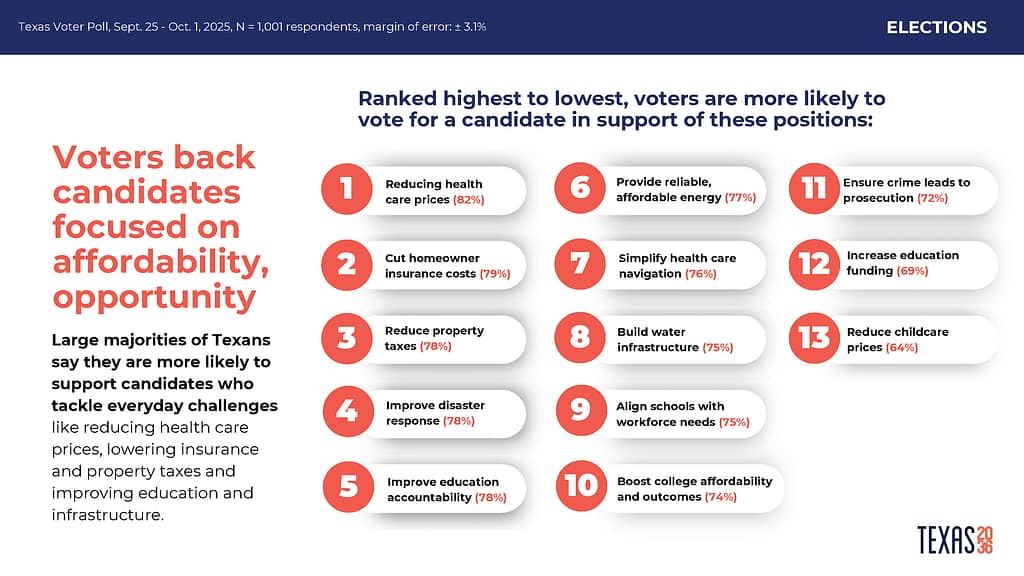 Texas Voter Poll, Sept. 25 - Oct. 1, 2025, N = 1,001 respondents, margin of error: ± 3.1%

ELECTIONS

Voters back candidates focused on affordability, opportunity

Large majorities of Texans say they are more likely to support candidates who tackle everyday challenges like reducing health care prices, lowering insurance and property taxes and improving education and infrastructure.

Ranked highest to lowest, voters are more likely to vote for a candidate in support of these positions:

1 Reducing health care prices (82%)

2 Cut homeowner insurance costs (79%)

3 Reduce property taxes (78%)

4 Improve disaster response (78%)

5 Improve education accountability (78%)

6 Provide reliable, affordable energy (77%)

7 Simplify health care navigation (76%)

8 Build water infrastructure (75%)

9 Align schools with workforce needs (75%)

10 Boost college affordability and outcomes (74%)

11 Ensure crime leads to prosecution (72%)

12 Increase education funding (69%)

13 Reduce childcare prices (64%)

TEXAS 2036